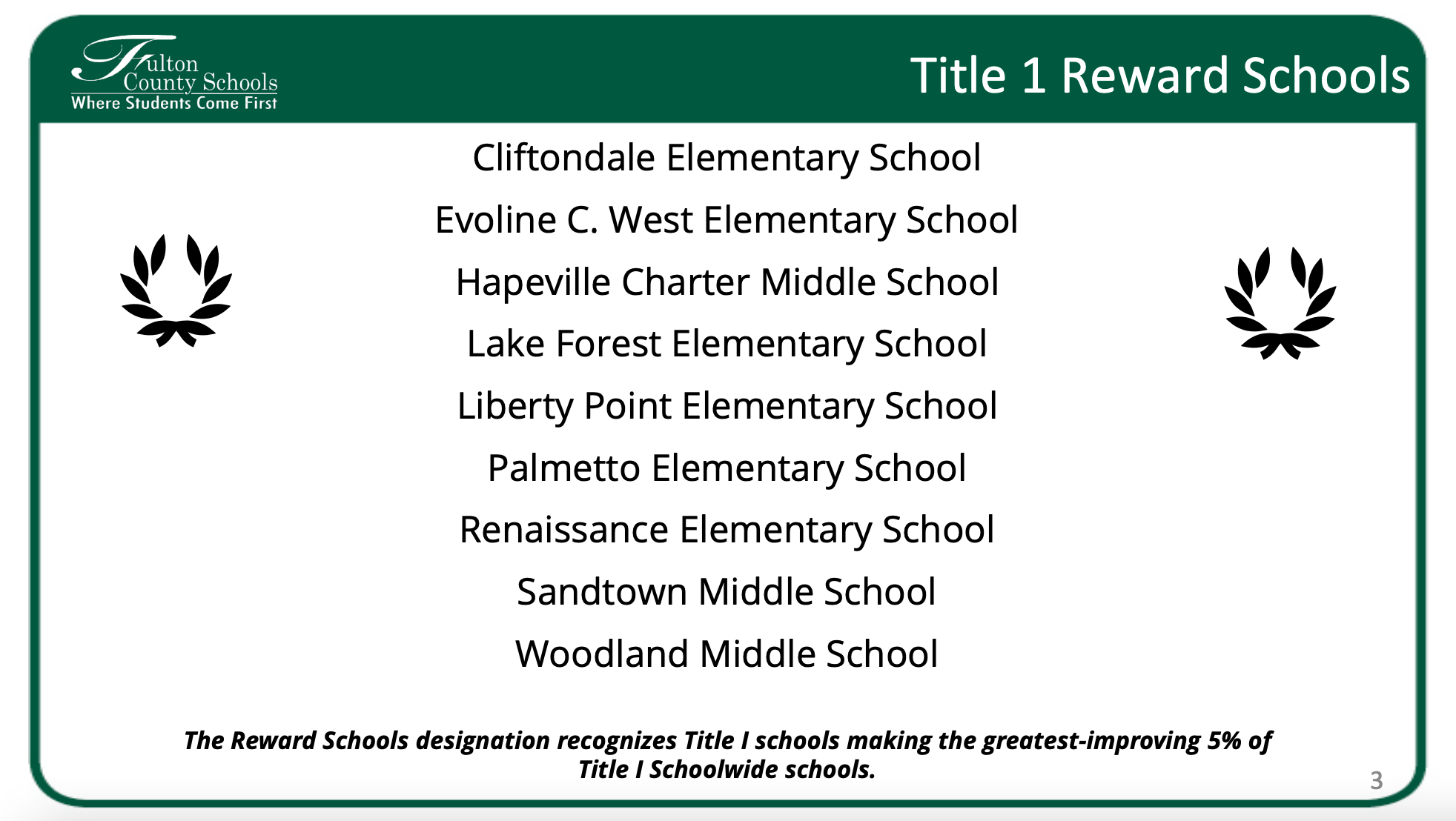 Fulton County Schools
Where Students Come First

Title 1 Reward Schools

Cliftondale Elementary School

Evoline C. West Elementary School

Hapeville Charter Middle School

Lake Forest Elementary School

Liberty Point Elementary School

Palmetto Elementary School

Renaissance Elementary School

Sandtown Middle School

Woodland Middle School

The Reward Schools designation recognizes Title I schools making the greatest-improving 5% of Title I Schoolwide schools.

3